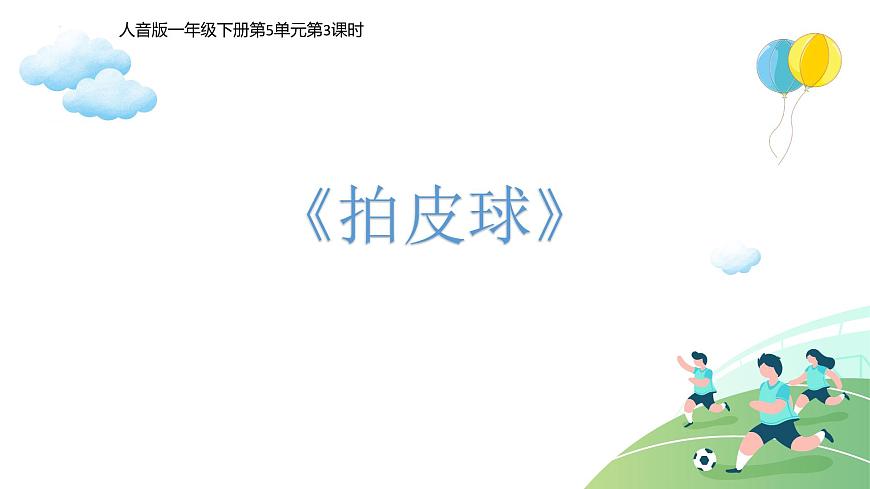 人音版一年级下册第5单元第3课时

《拍皮球》